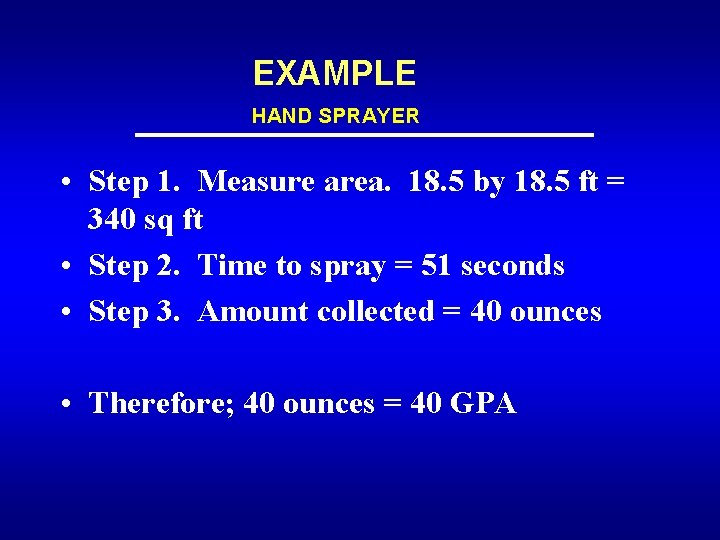 EXAMPLE

HAND SPRAYER

• Step 1. Measure area. 18.5 by 18.5 ft = 340 sq ft

• Step 2. Time to spray = 51 seconds

• Step 3. Amount collected = 40 ounces

• Therefore; 40 ounces = 40 GPA